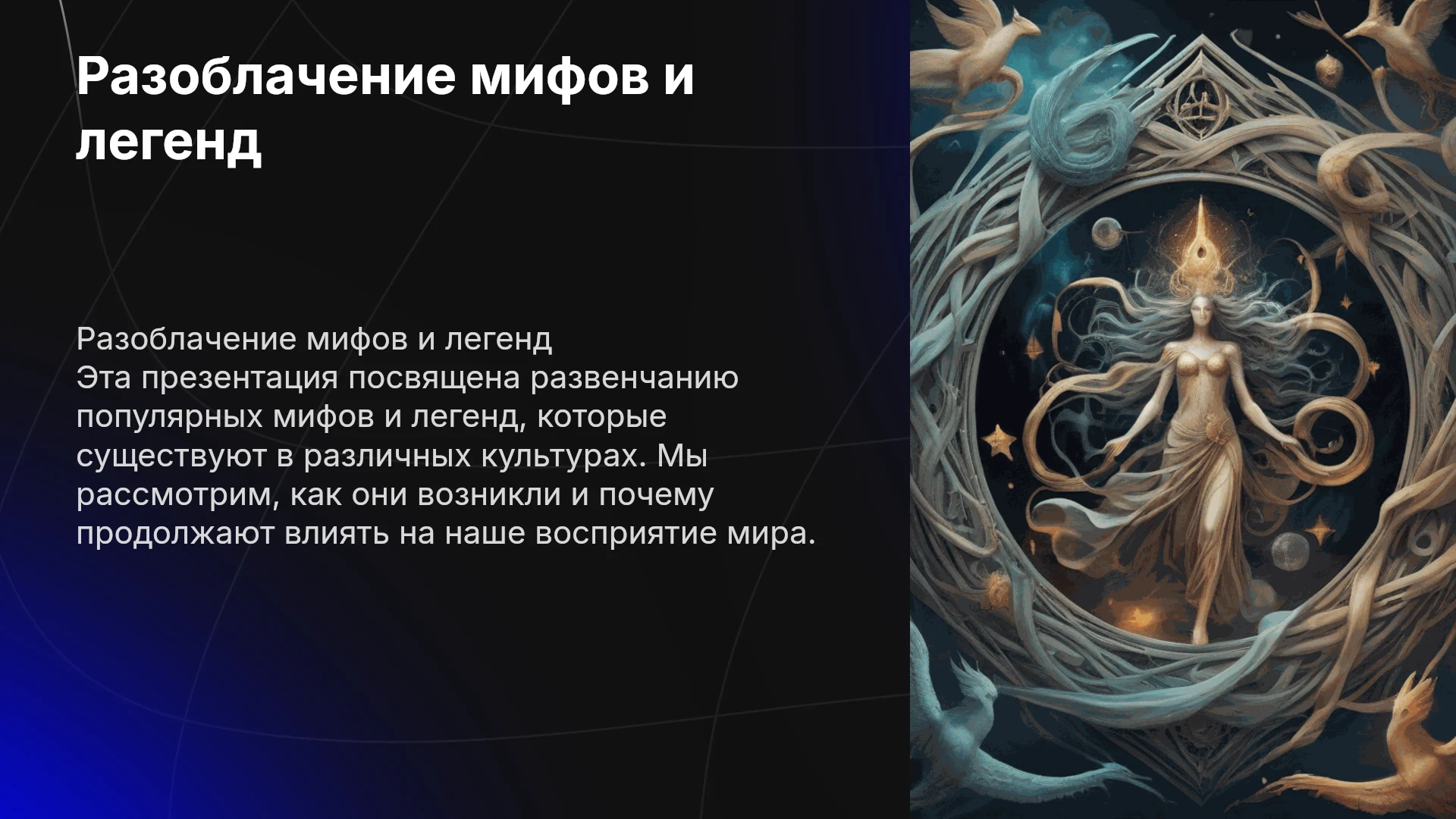 Разоблачение мифов и легенд

Разоблачение мифов и легенд
Эта презентация посвящена развенчанию популярных мифов и легенд, которые существуют в различных культурах. Мы рассмотрим, как они возникли и почему продолжают влиять на наше восприятие мира.